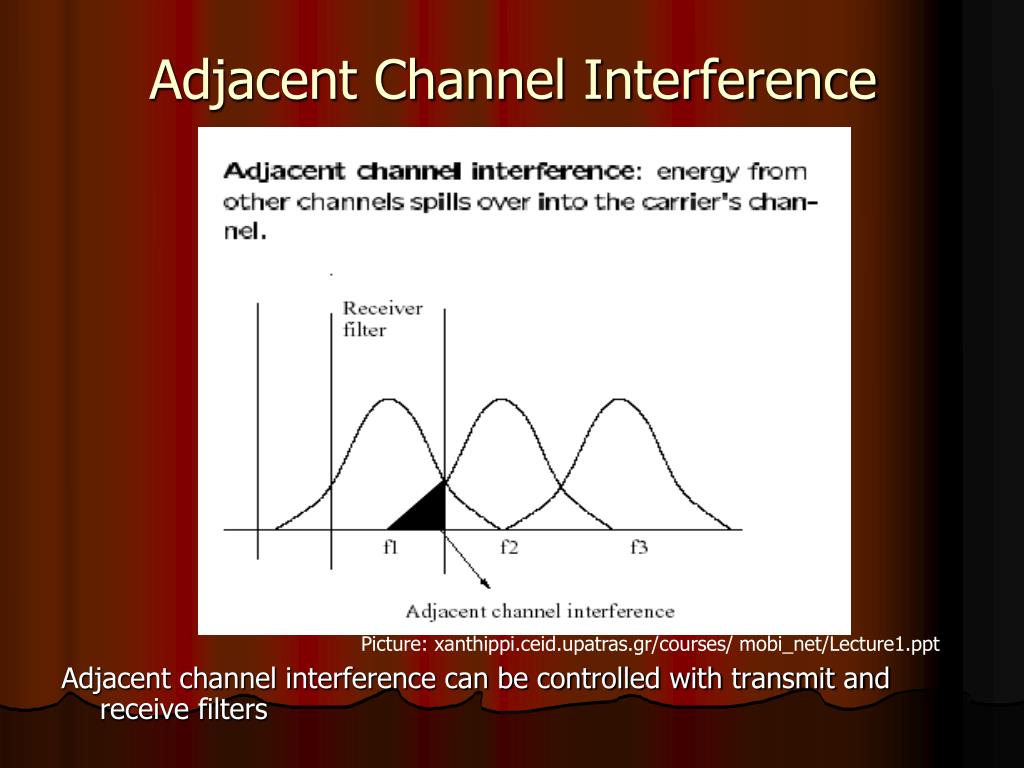 Adjacent Channel Interference

Adjacent channel interference: energy from other channels spills over into the carrier's channel.

Receiver filter

f1

f2

f3

Adjacent channel interference

Picture: xanthippi.ceid.upatras.gr/courses/ mobi_net/Lecture1.ppt

Adjacent channel interference can be controlled with transmit and receive filters